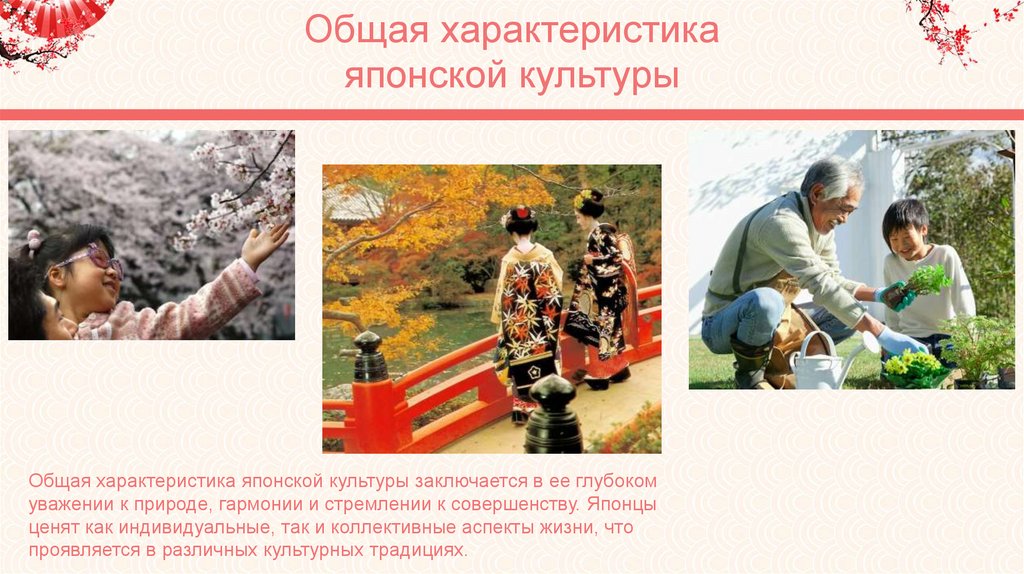 Общая характеристика японской культуры

Общая характеристика японской культуры заключается в ее глубоком уважении к природе, гармонии и стремлении к совершенству. Японцы ценят как индивидуальные, так и коллективные аспекты жизни, что проявляется в различных культурных традициях.